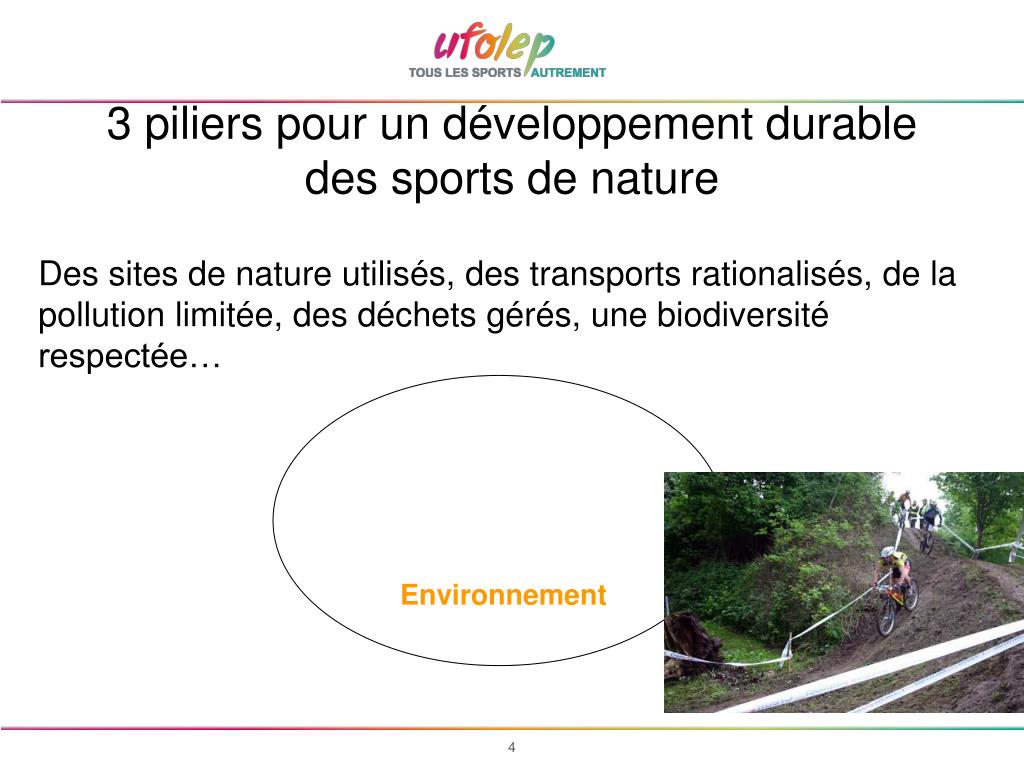 ufolep
TOUS LES SPORTS AUTREMENT

3 piliers pour un développement durable des sports de nature

Des sites de nature utilisés, des transports rationalisés, de la pollution limitée, des déchets gérés, une biodiversité respectée…

Environnement

4